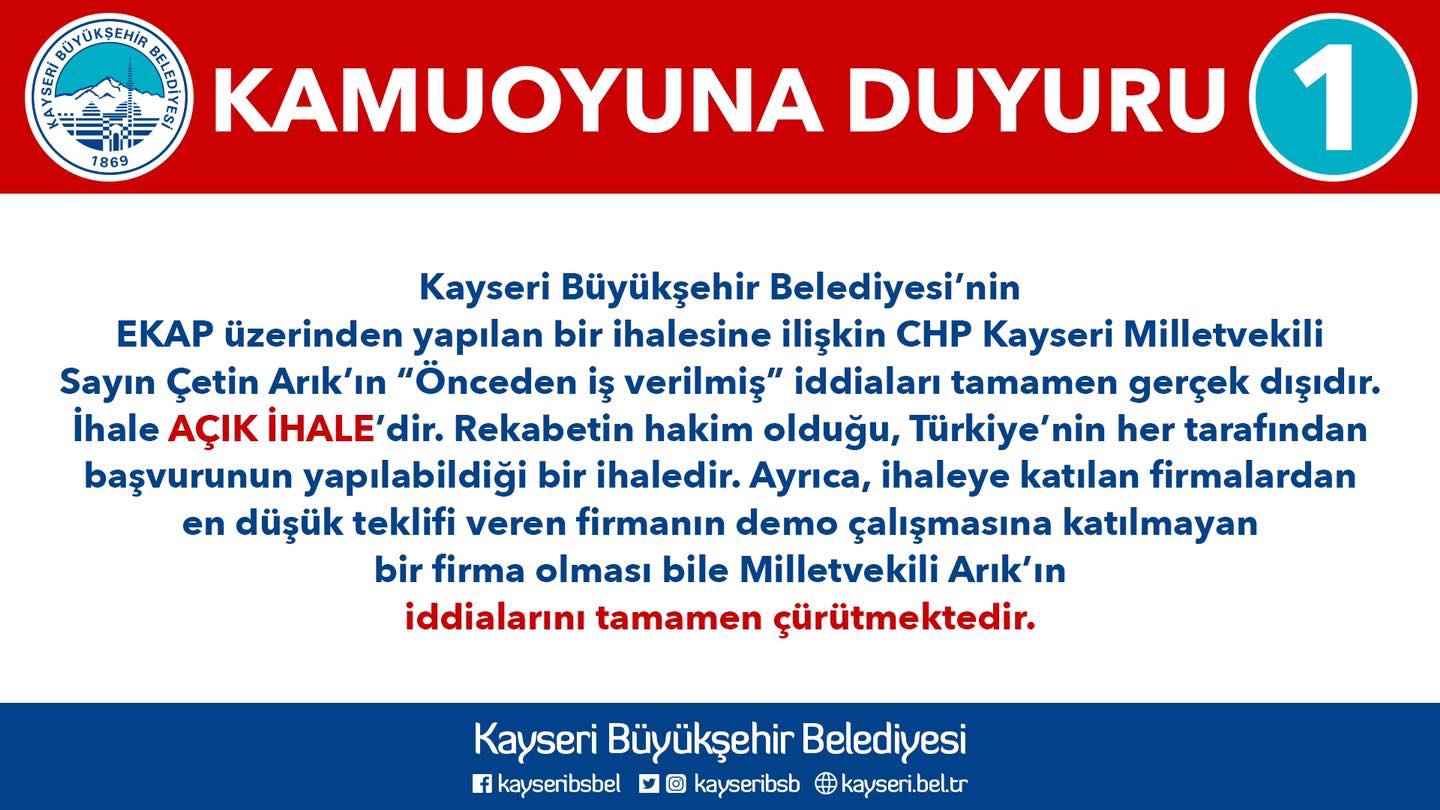 KAYSERİ BÜYÜKŞEHİR BELEDİYESİ
1869

KAMUOYUNA DUYURU

1

Kayseri Büyükşehir Belediyesi'nin EKAP üzerinden yapılan bir ihalesine ilişkin CHP Kayseri Milletvekili Sayın Çetin Arık'ın "Önceden iş verilmiş" iddiaları tamamen gerçek dışıdır. İhale AÇIK İHALE'dir. Rekabetin hakim olduğu, Türkiye'nin her tarafından başvurunun yapılabildiği bir ihaledir. Ayrıca, ihaleye katılan firmalardan en düşük teklifi veren firmanın demo çalışmasına katılmayan bir firma olması bile Milletvekili Arık'ın iddialarını tamamen çürütmektedir.

Kayseri Büyükşehir Belediyesi

kayseribsbel kayseribsb kayseri.bel.tr